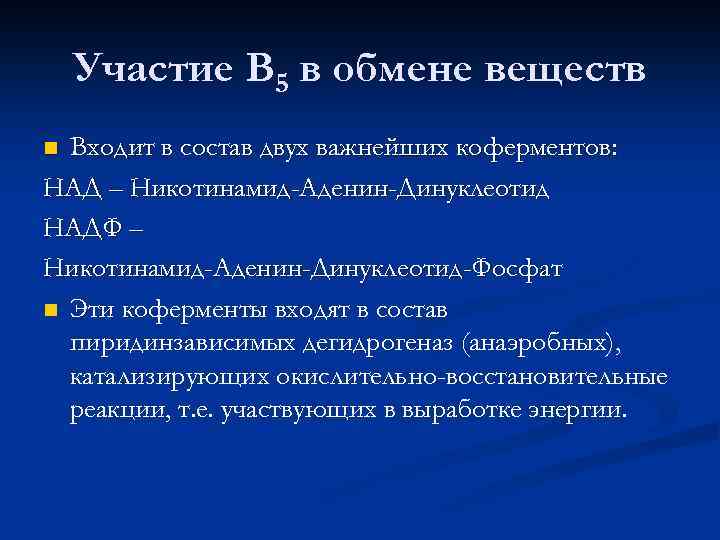 Участие $B_5$ в обмене веществ

Входит в состав двух важнейших коферментов:
НАД – Никотинамид-Аденин-Динуклеотид
НАДФ –
Никотинамид-Аденин-Динуклеотид-Фосфат

Эти коферменты входят в состав пиридинзависимых дегидрогеназ (анаэробных), катализирующих окислительно-восстановительные реакции, т.е. участвующих в выработке энергии.